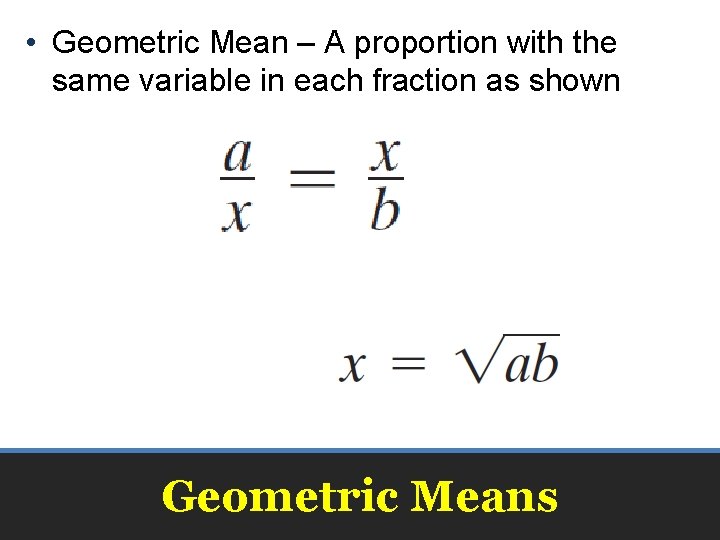 • Geometric Mean – A proportion with the same variable in each fraction as shown

$\frac{a}{x} = \frac{x}{b}$

$x = \sqrt{ab}$

Geometric Means